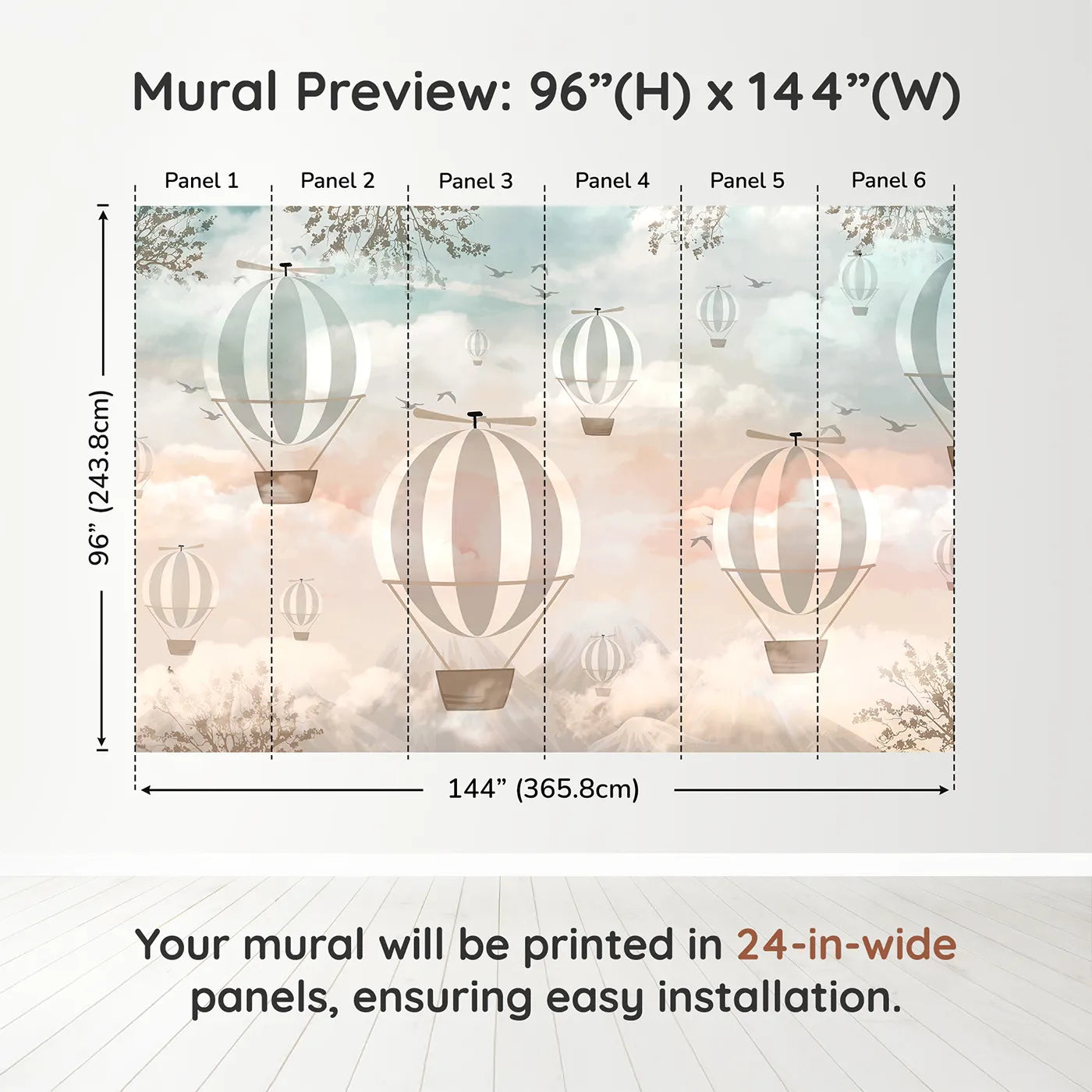 Mural Preview: 96”(H) x 144”(W)

Panel 1 Panel 2 Panel 3 Panel 4 Panel 5 Panel 6

96” (243.8cm)

144” (365.8cm)

Your mural will be printed in 24-in-wide panels, ensuring easy installation.